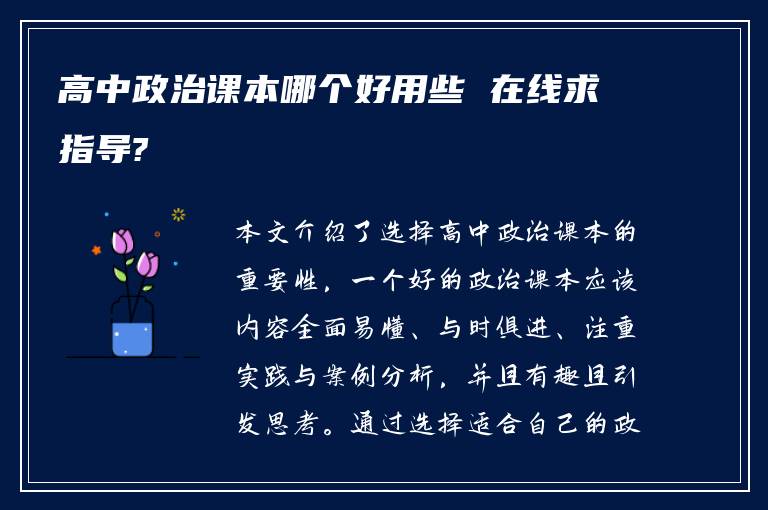 高中政治课本哪个好用些 在线求指导?

本文介绍了选择高中政治课本的重要性，一个好的政治课本应该内容全面易懂、与时俱进、注重实践与案例分析，并且有趣且引发思考。通过选择适合自己的政